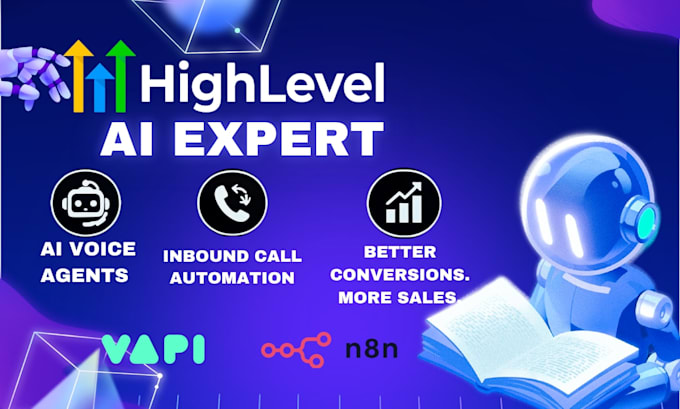 HighLevel
AI EXPERT

AI VOICE AGENTS

INBOUND CALL AUTOMATION

BETTER CONVERSIONS. MORE SALES.

VAPI

n8n